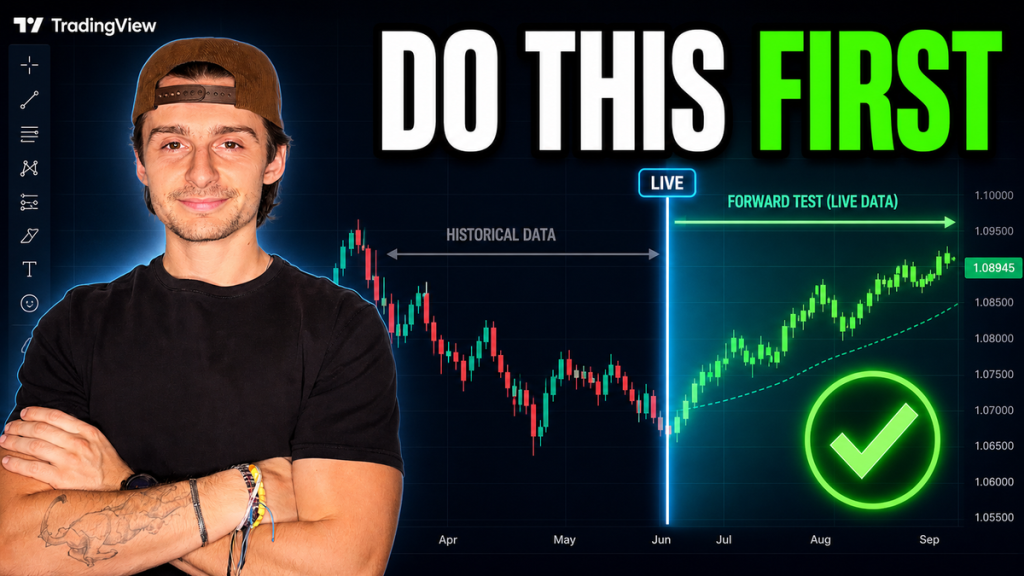 TradingView

DO THIS FIRST

LIVE

HISTORICAL DATA

FORWARD TEST (LIVE DATA)

1.10000
1.09500
1.08945
1.08500
1.08000
1.07500
1.07000
1.06500
1.06000
1.05500

Apr May Jun Jul Aug Sep